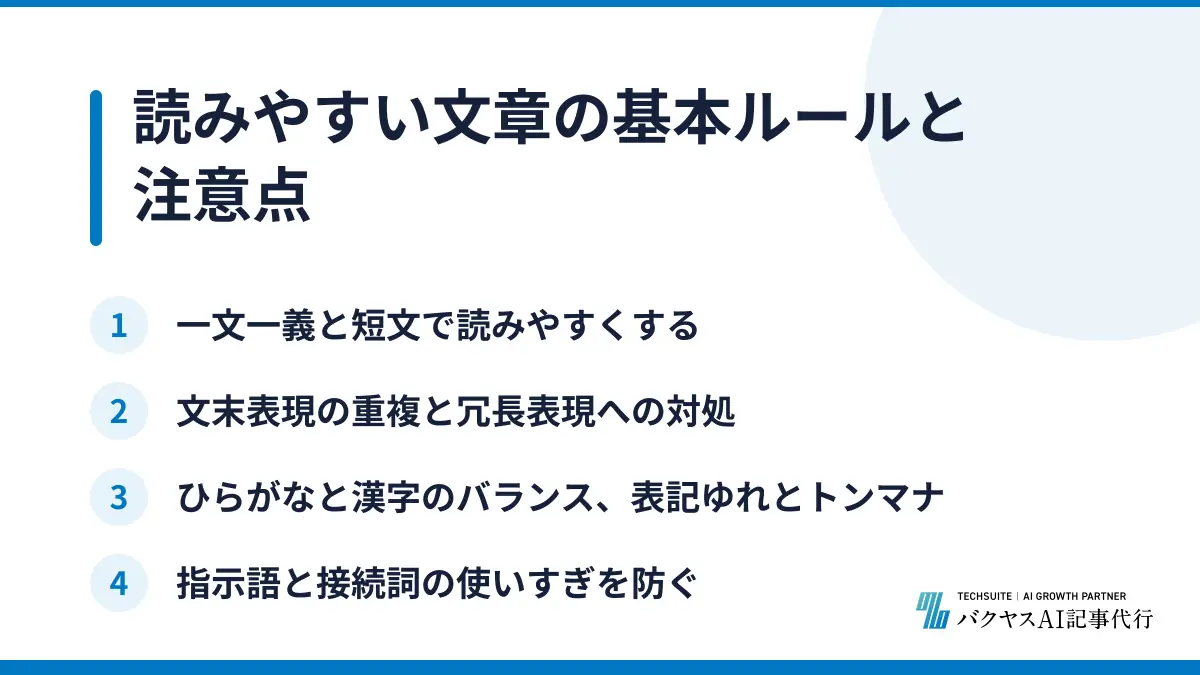 読みやすい文章の基本ルールと注意点

1 一文一義と短文で読みやすくする

2 文末表現の重複と冗長表現への対処

3 ひらがなと漢字のバランス、表記ゆれとトンマナ

4 指示語と接続詞の使いすぎを防ぐ

TECHSUITE | AI GROWTH PARTNER
バクヤスAI記事代行